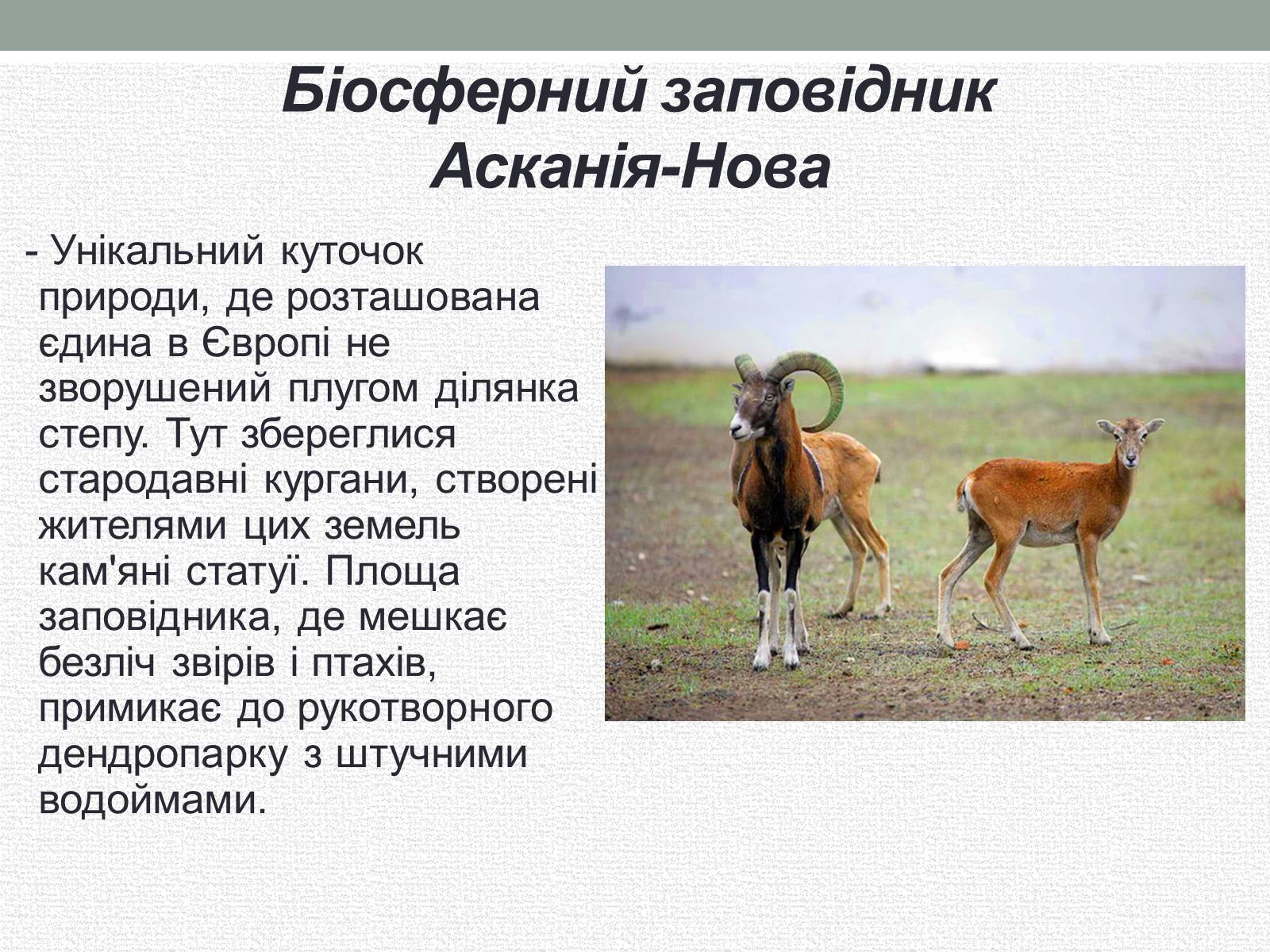 Біосферний заповідник Асканія-Нова

- Унікальний куточок природи, де розташована єдина в Європі не зворушений плугом ділянка степу. Тут збереглися стародавні кургани, створені жителями цих земель кам'яні статуї. Площа заповідника, де мешкає безліч звірів і птахів, примикає до рукотворного дендропарку з штучними водоймами.